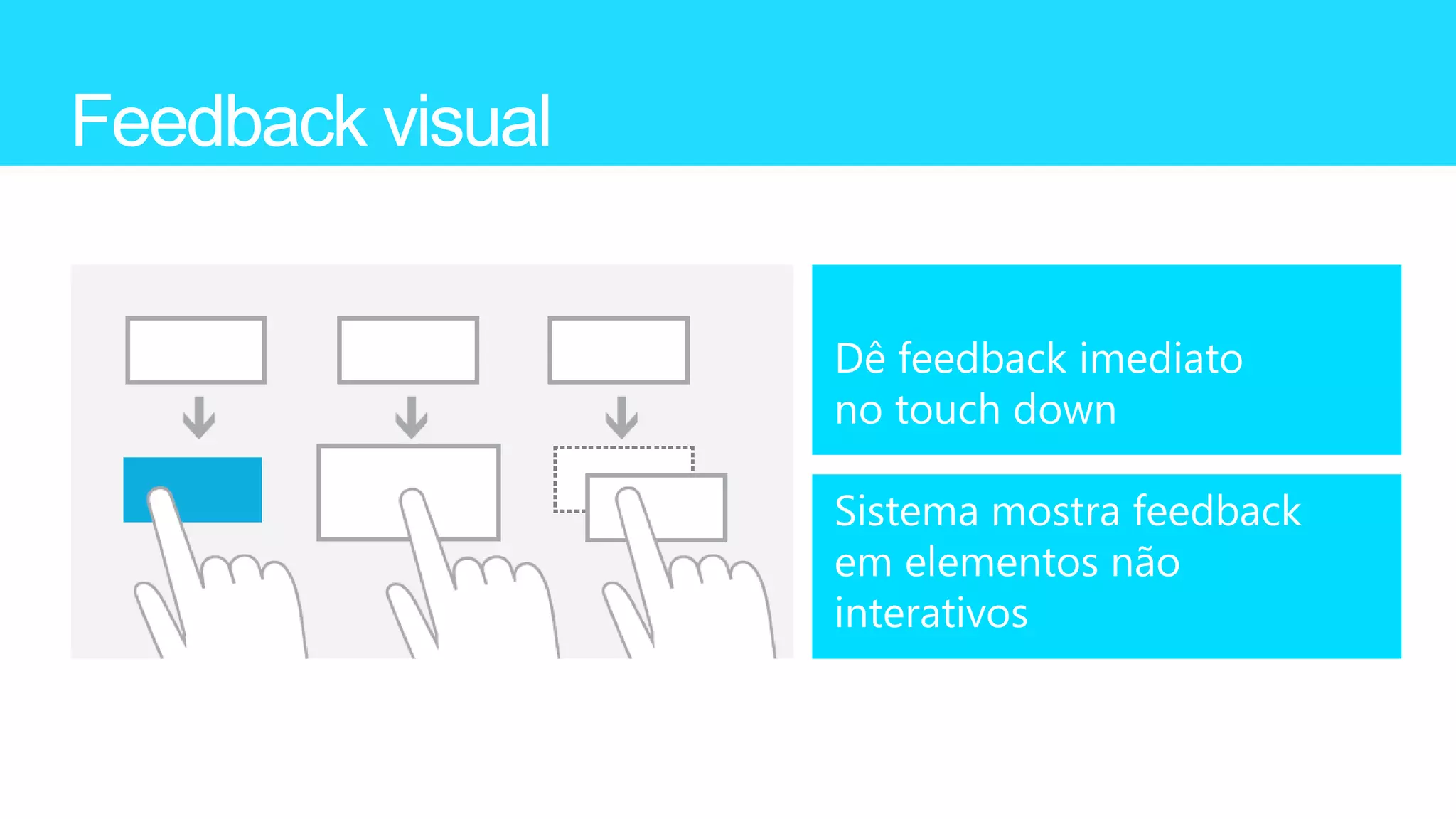 Feedback visual

Dê feedback imediato no touch down

Sistema mostra feedback em elementos não interativos